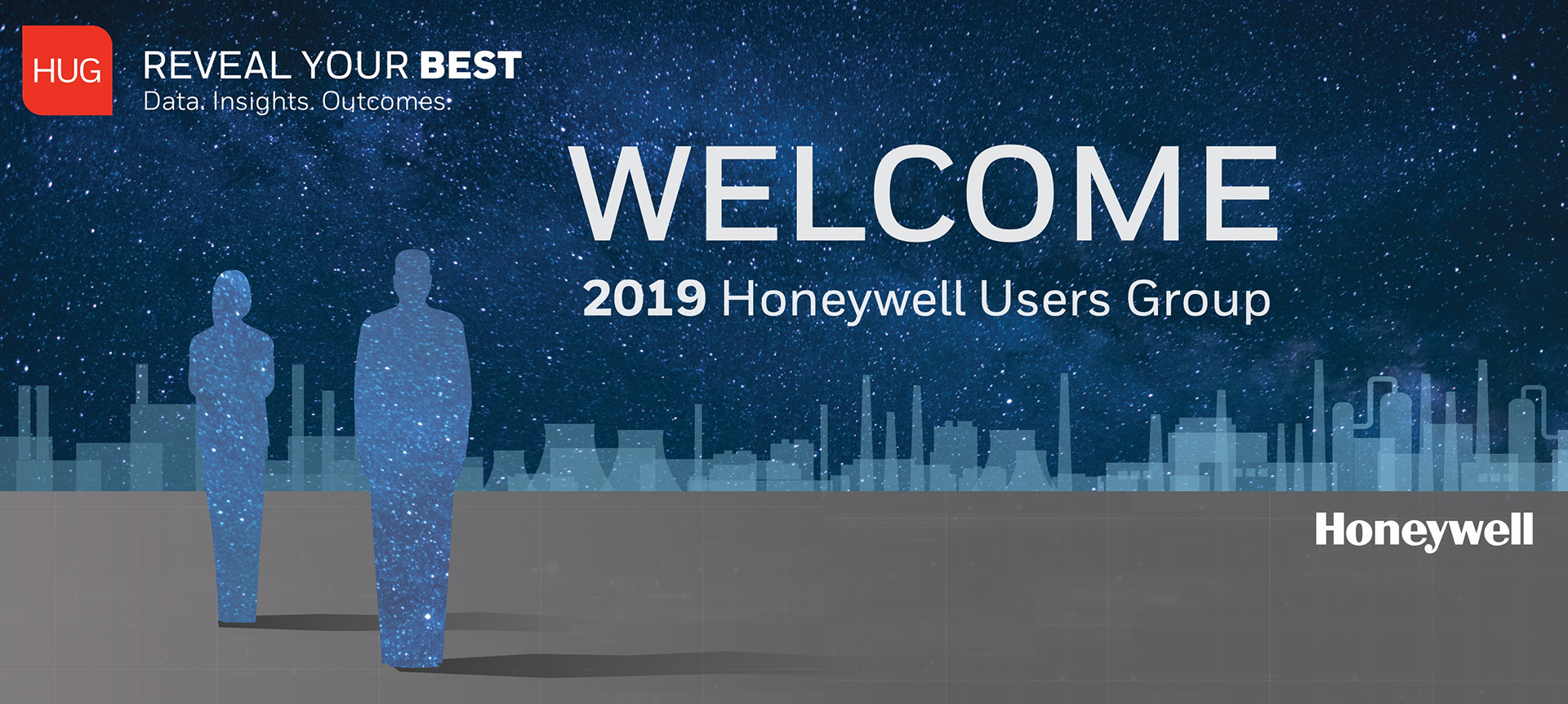 HUG

REVEAL YOUR BEST
Data. Insights. Outcomes.

WELCOME

2019 Honeywell Users Group

Honeywell